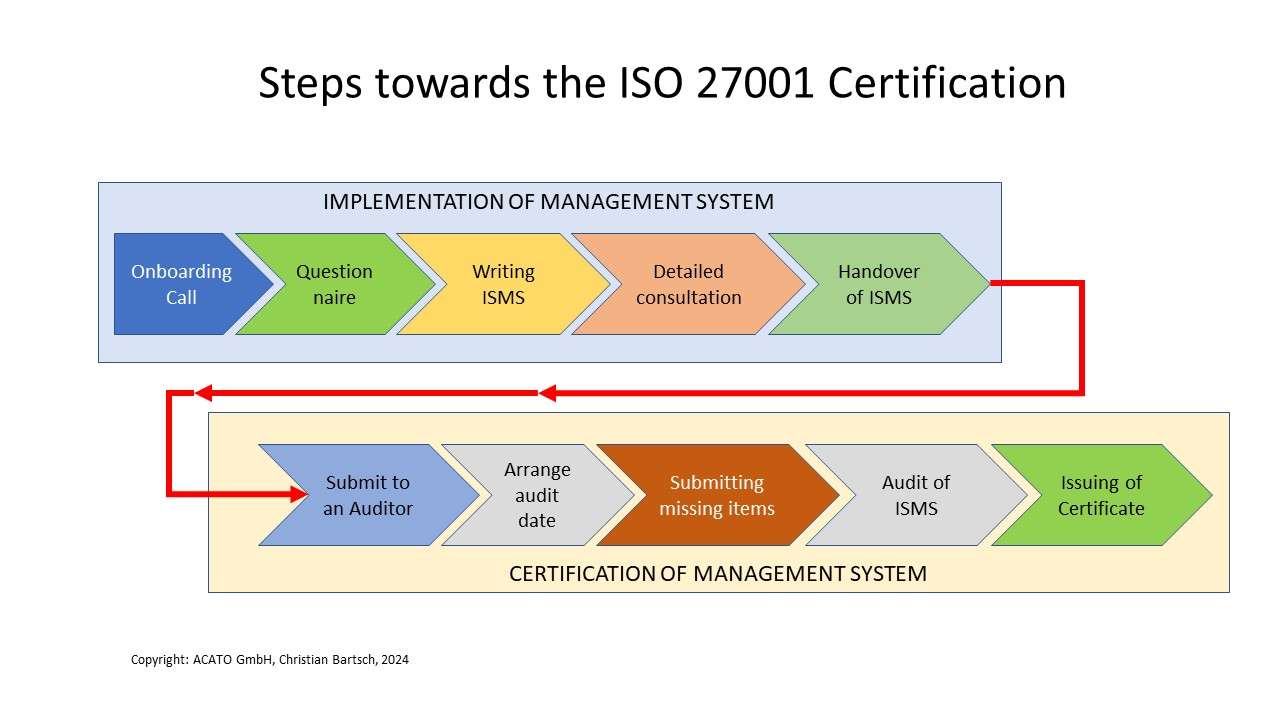 Steps towards the ISO 27001 Certification

IMPLEMENTATION OF MANAGEMENT SYSTEM

Onboarding Call

Question naire

Writing ISMS

Detailed consultation

Handover of ISMS

Submit to an Auditor

Arrange audit date

Submitting missing items

Audit of ISMS

Issuing of Certificate

CERTIFICATION OF MANAGEMENT SYSTEM

Copyright: ACATO GmbH, Christian Bartsch, 2024